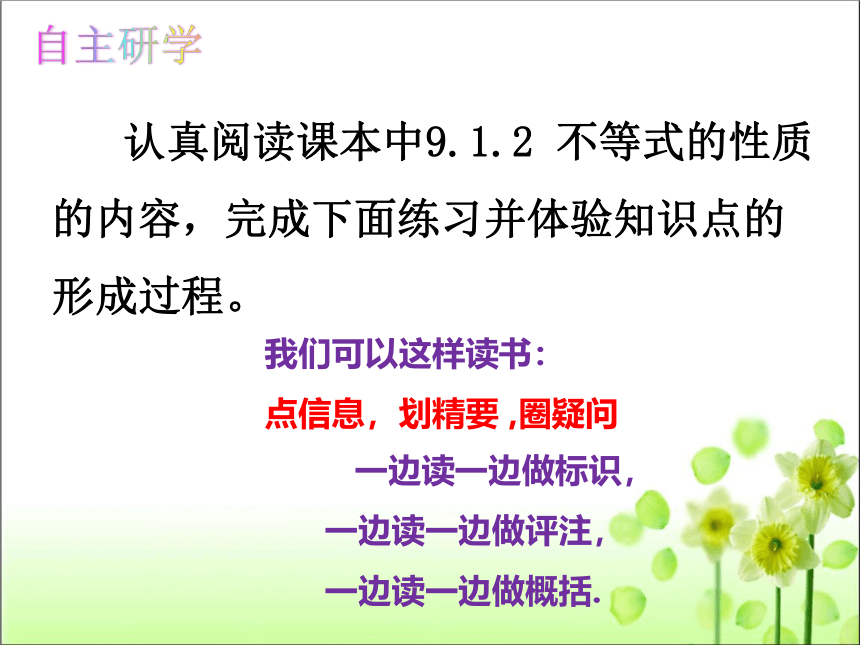 自主研学

认真阅读课本中9.1.2 不等式的性质的内容，完成下面练习并体验知识点的形成过程。

我们可以这样读书：

点信息，划精要 ,圈疑问

一边读一边做标识，

一边读一边做评注，

一边读一边做概括.